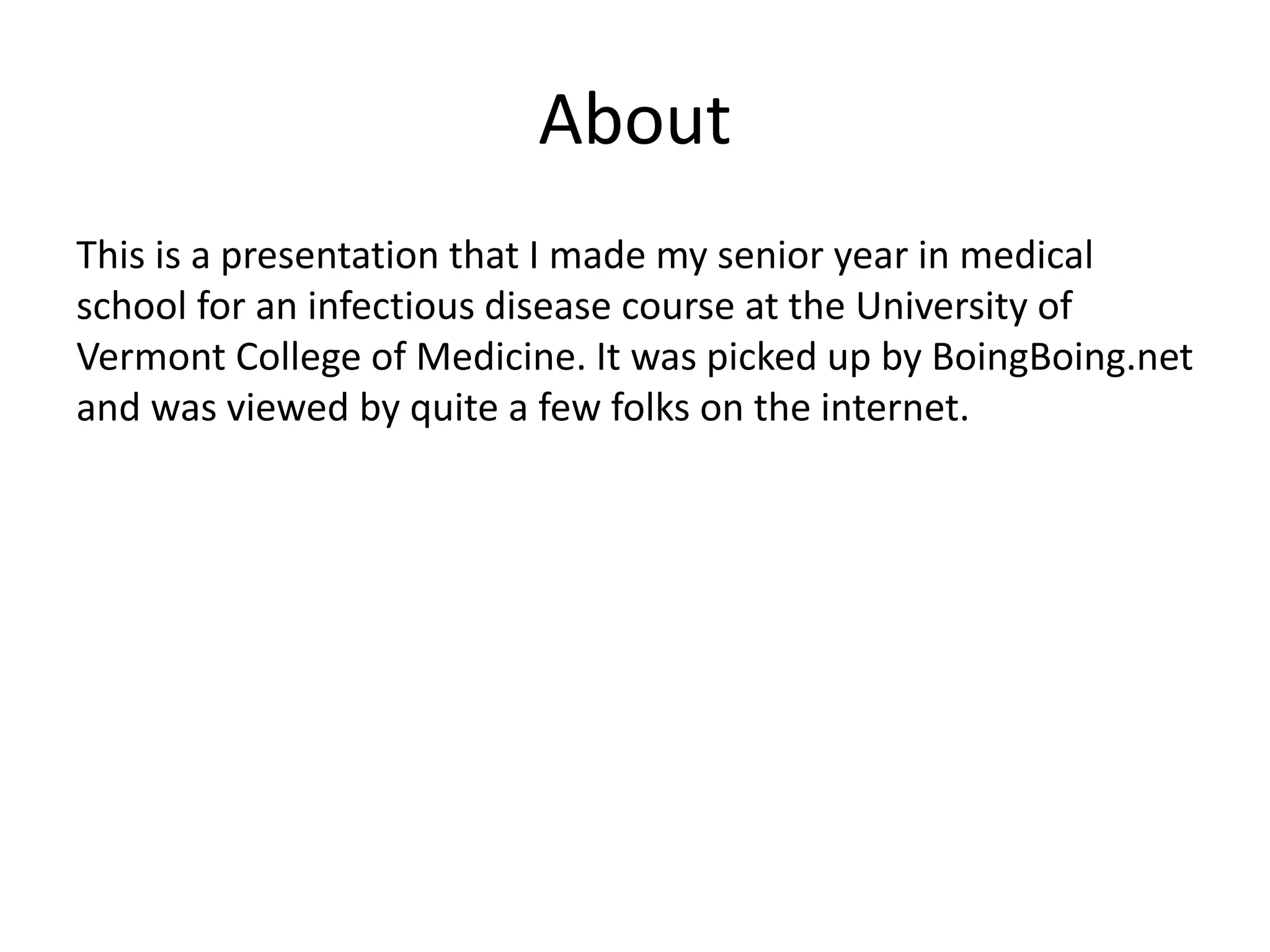 About

This is a presentation that I made my senior year in medical school for an infectious disease course at the University of Vermont College of Medicine. It was picked up by BoingBoing.net and was viewed by quite a few folks on the internet.